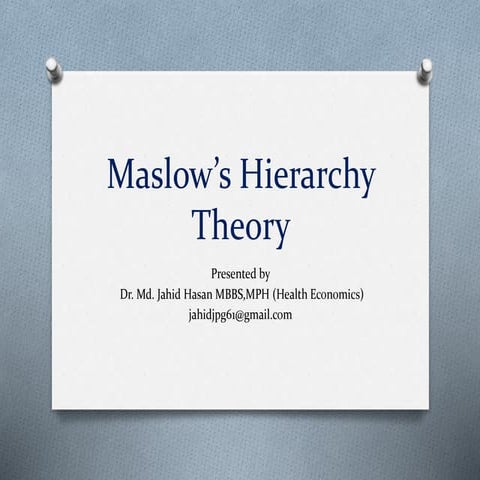 Maslow's Hierarchy Theory

Presented by
Dr. Md. Jahid Hasan MBBS,MPH (Health Economics)
jahidjpg61@gmail.com